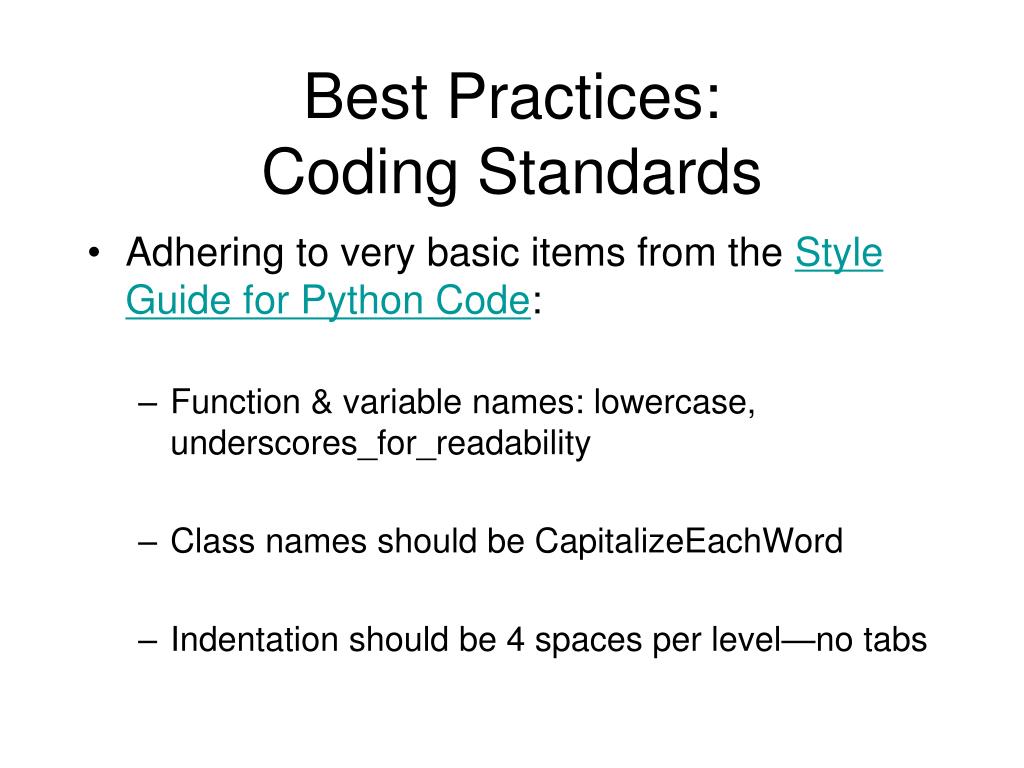 Best Practices:
Coding Standards

• Adhering to very basic items from the Style Guide for Python Code:

– Function & variable names: lowercase, underscores_for_readability

– Class names should be CapitalizeEachWord

– Indentation should be 4 spaces per level—no tabs